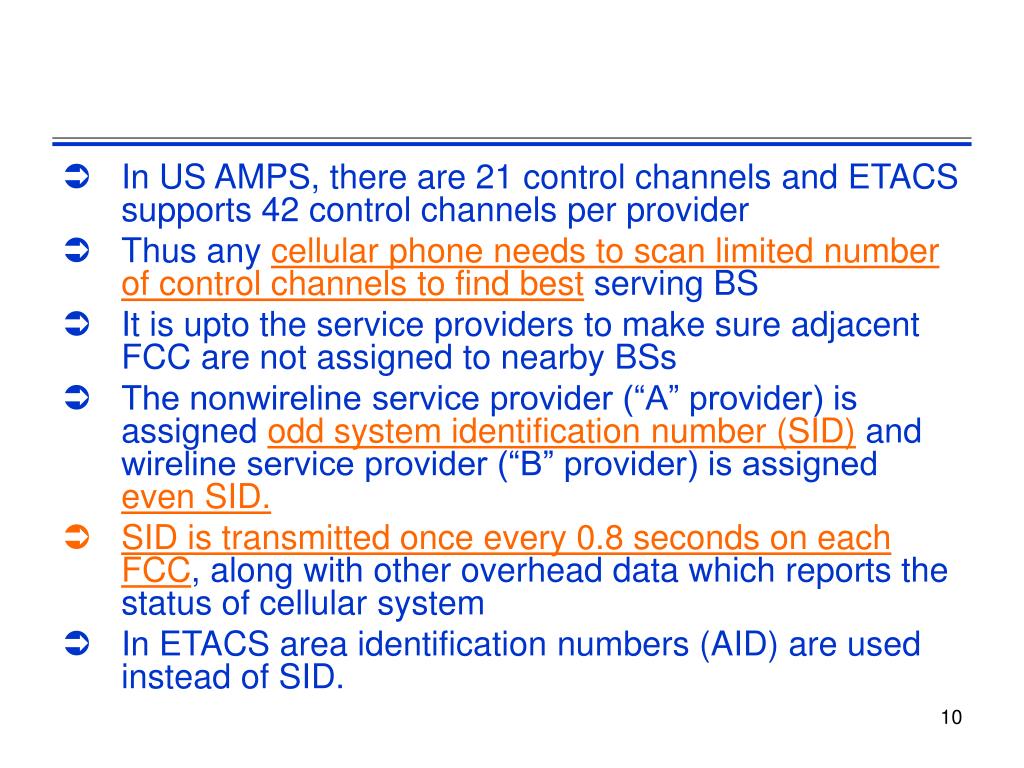 ➲ In US AMPS, there are 21 control channels and ETACS supports 42 control channels per provider

➲ Thus any cellular phone needs to scan limited number of control channels to find best serving BS

➲ It is upto the service providers to make sure adjacent FCC are not assigned to nearby BSs

➲ The nonwireline service provider (“A” provider) is assigned odd system identification number (SID) and wireline service provider (“B” provider) is assigned even SID.

➲ SID is transmitted once every 0.8 seconds on each FCC, along with other overhead data which reports the status of cellular system

➲ In ETACS area identification numbers (AID) are used instead of SID.

10